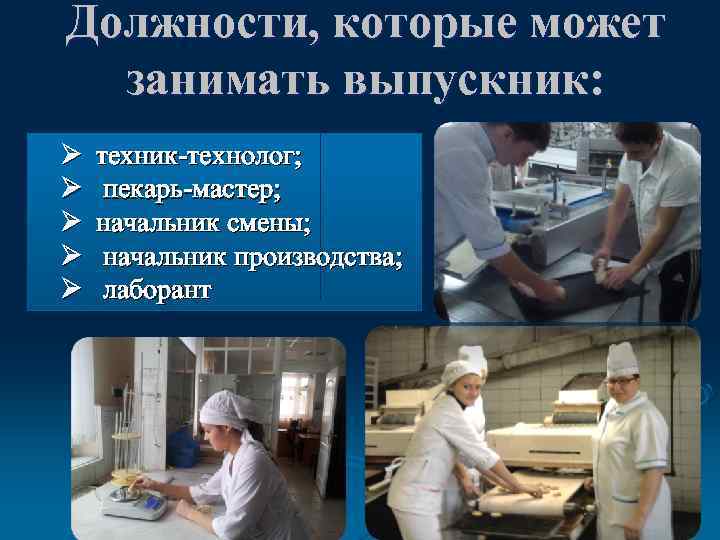 Должности, которые может занимать выпускник:

➢ техник-технолог;
➢ пекарь-мастер;
➢ начальник смены;
➢ начальник производства;
➢ лаборант